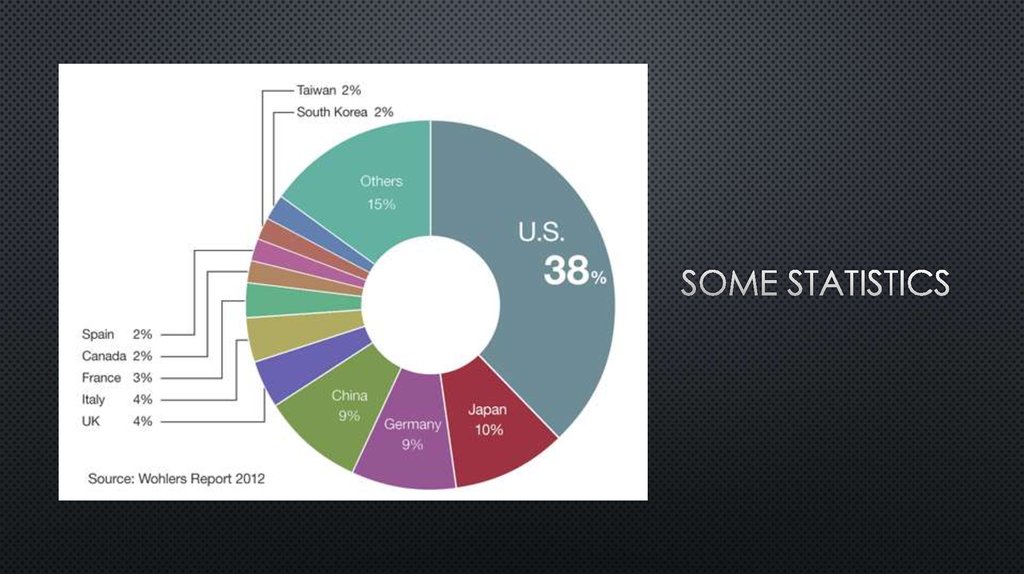 Taiwan 2%
South Korea 2%
Others
15%
U.S.
38%
Spain 2%
Canada 2%
France 3%
Italy 4%
UK 4%
China
9%
Germany
9%
Japan
10%
Source: Wohlers Report 2012

SOME STATISTICS